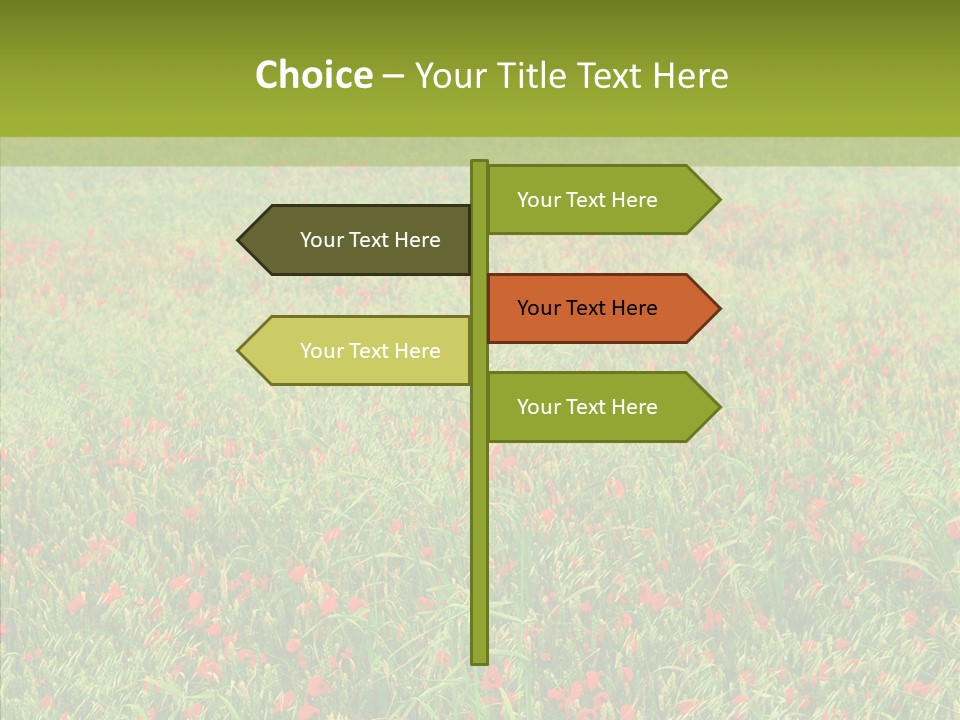 Choice – Your Title Text Here

Your Text Here

Your Text Here

Your Text Here

Your Text Here

Your Text Here